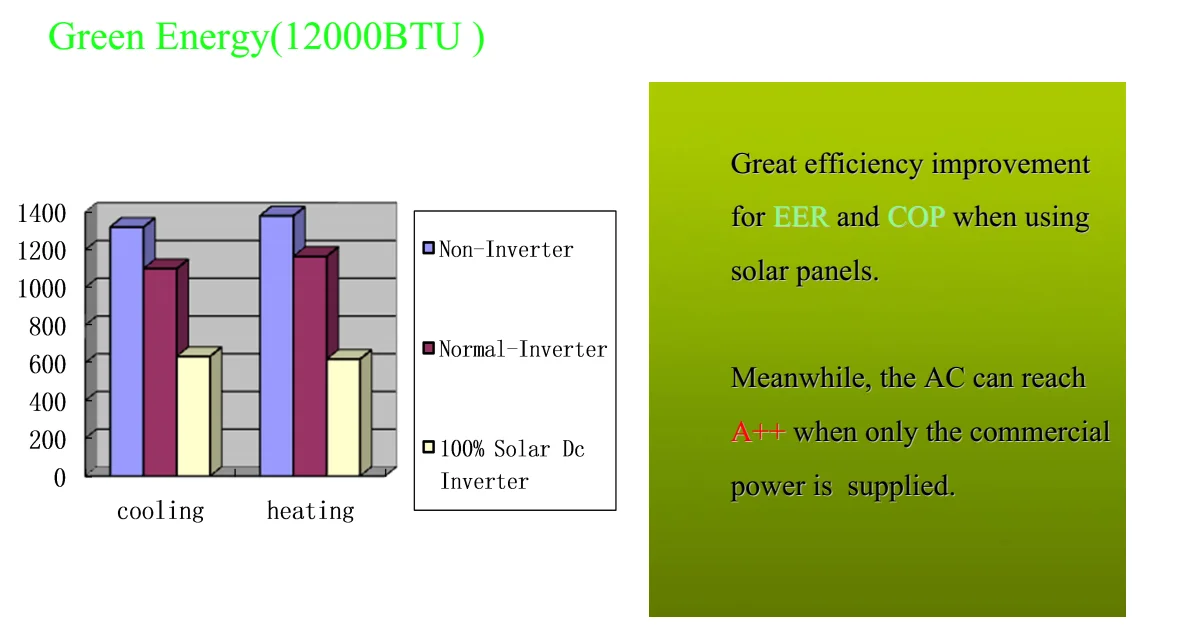 Green Energy(12000BTU )

1400
1200
1000
800
600
400
200
0

cooling heating

Non-Inverter
Normal-Inverter
100% Solar Dc Inverter

Great efficiency improvement for EER and COP when using solar panels.

Meanwhile, the AC can reach A++ when only the commercial power is supplied.